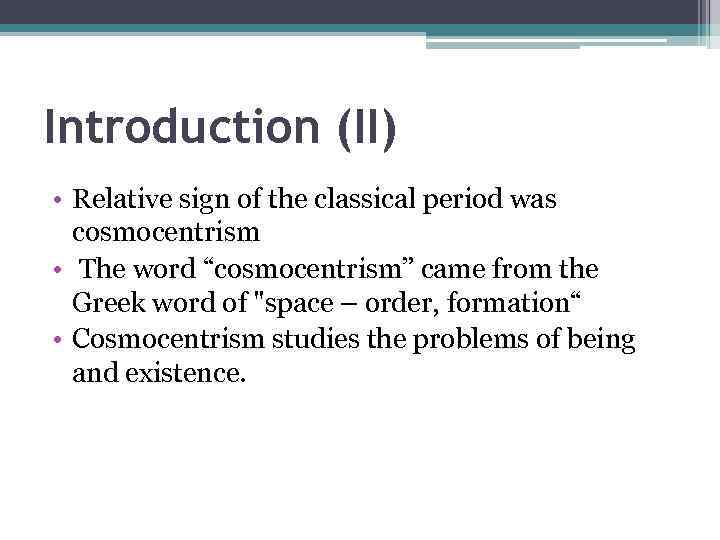 Introduction (II)

• Relative sign of the classical period was cosmocentrism
• The word “cosmocentrism” came from the Greek word of "space – order, formation“
• Cosmocentrism studies the problems of being and existence.